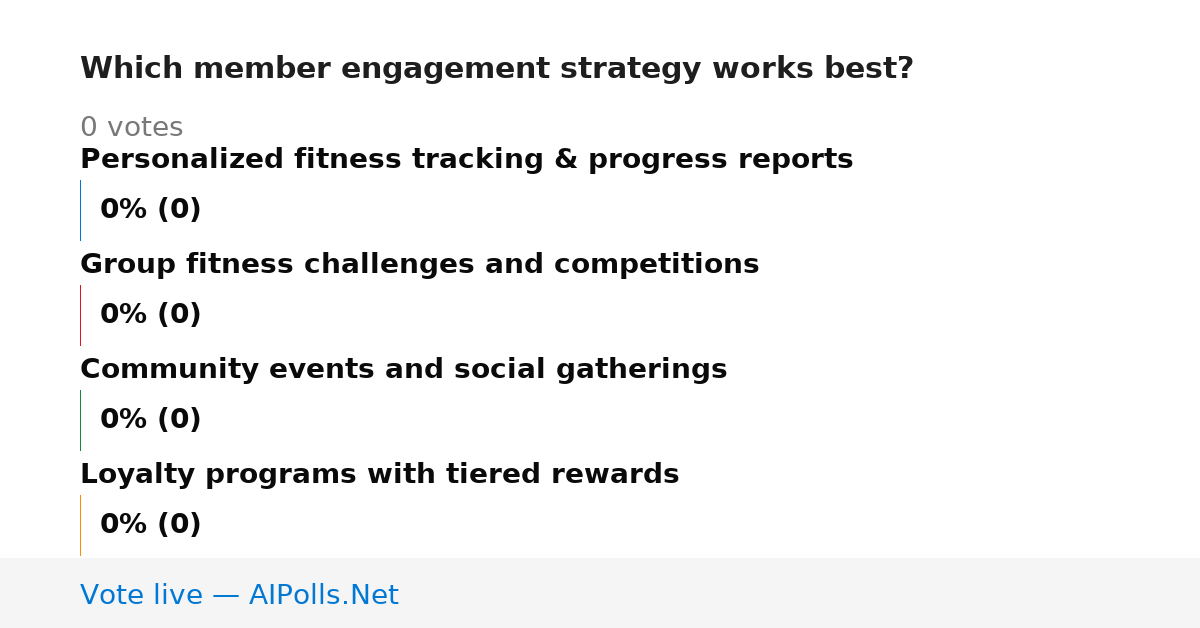 Which member engagement strategy works best?

0 votes

Personalized fitness tracking & progress reports

0% (0)

Group fitness challenges and competitions

0% (0)

Community events and social gatherings

0% (0)

Loyalty programs with tiered rewards

0% (0)

Vote live — AIPolls.Net